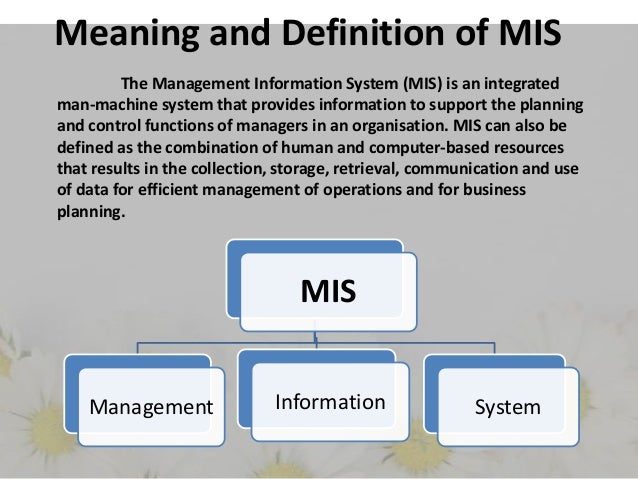 Meaning and Definition of MIS

The Management Information System (MIS) is an integrated man-machine system that provides information to support the planning and control functions of managers in an organisation. MIS can also be defined as the combination of human and computer-based resources that results in the collection, storage, retrieval, communication and use of data for efficient management of operations and for business planning.

MIS

Management

Information

System